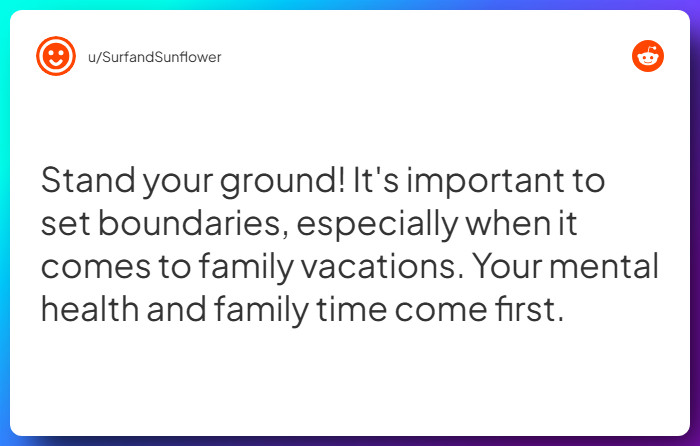 u/SurfandSunflower

Stand your ground! It's important to set boundaries, especially when it comes to family vacations. Your mental health and family time come first.